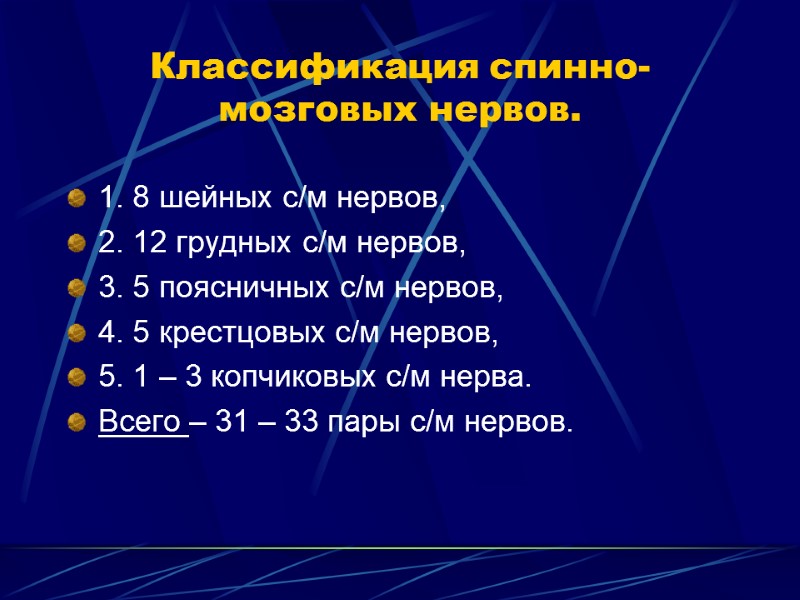 Классификация спинно-мозговых нервов.

1. 8 шейных с/м нервов,
2. 12 грудных с/м нервов,
3. 5 поясничных с/м нервов,
4. 5 крестцовых с/м нервов,
5. 1 – 3 копчиковых с/м нерва.
Всего – 31 – 33 пары с/м нервов.